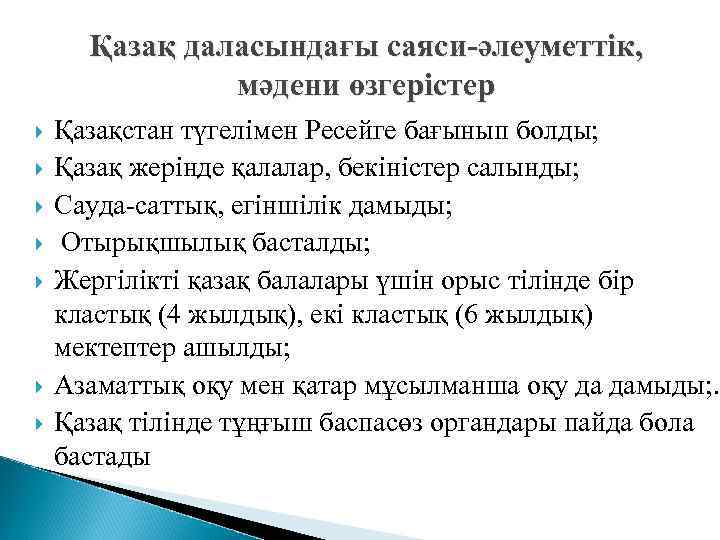 Қазақ даласындағы саяси-әлеуметтік, мәдени өзгерістер

Қазақстан түгелімен Ресейге бағынып болды;

Қазақ жерінде қалалар, бекіністер салынды;

Сауда-саттық, егіншілік дамыды;

Отырықшылық басталды;

Жергілікті қазақ балалары үшін орыс тілінде бір кластық (4 жылдық), екі кластық (6 жылдық) мектептер ашылды;

Азаматтық оқу мен қатар мұсылманша оқу да дамыды;.

Қазақ тілінде тұңғыш баспасөз органдары пайда бола бастады